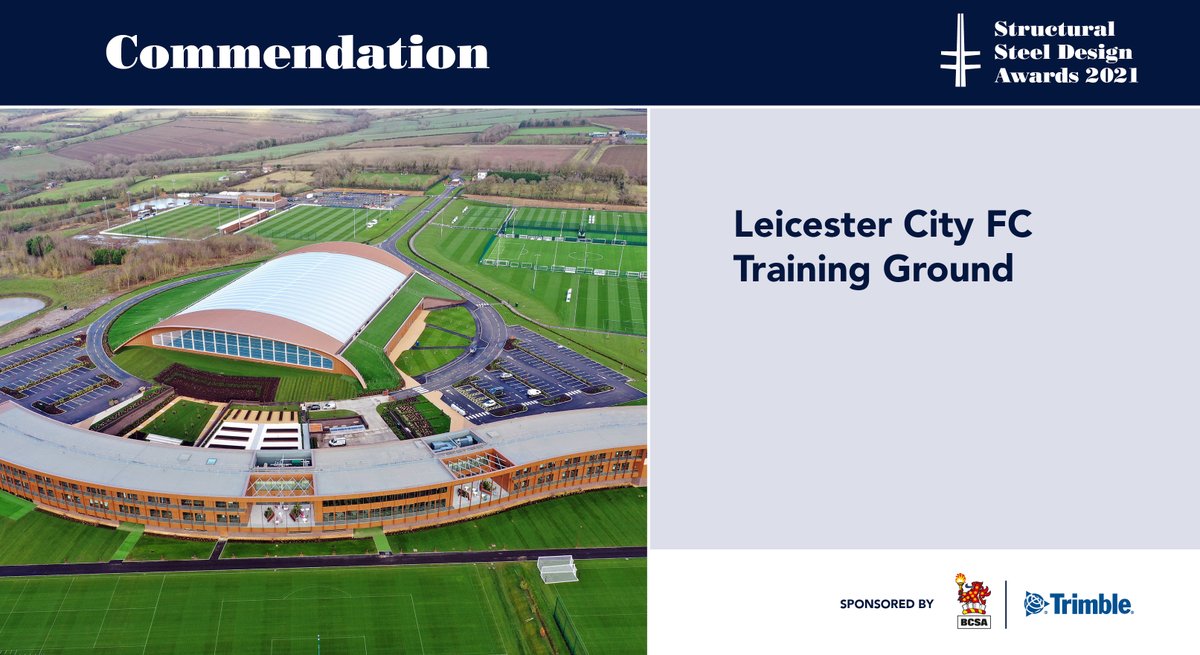 Commendation

Structural Steel Design Awards 2021

Leicester City FC Training Ground

SPONSORED BY BCSA Trimble.